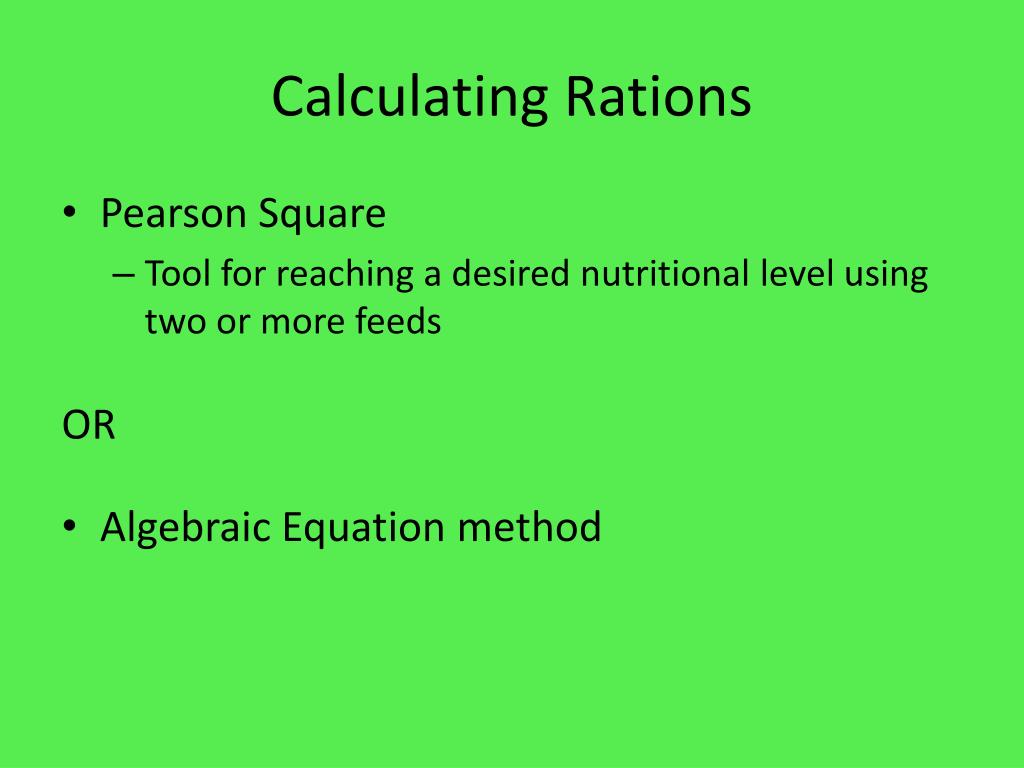 Calculating Rations

• Pearson Square
– Tool for reaching a desired nutritional level using two or more feeds

OR

• Algebraic Equation method